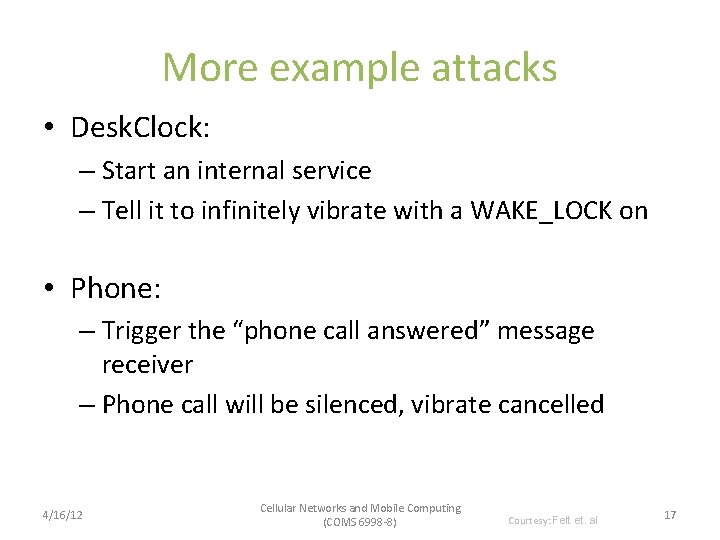 More example attacks

• DeskClock:
– Start an internal service
– Tell it to infinitely vibrate with a WAKE_LOCK on

• Phone:
– Trigger the “phone call answered” message receiver
– Phone call will be silenced, vibrate cancelled

4/16/12

Cellular Networks and Mobile Computing (COMS 6998-8)

Courtesy: Felt et. al

17